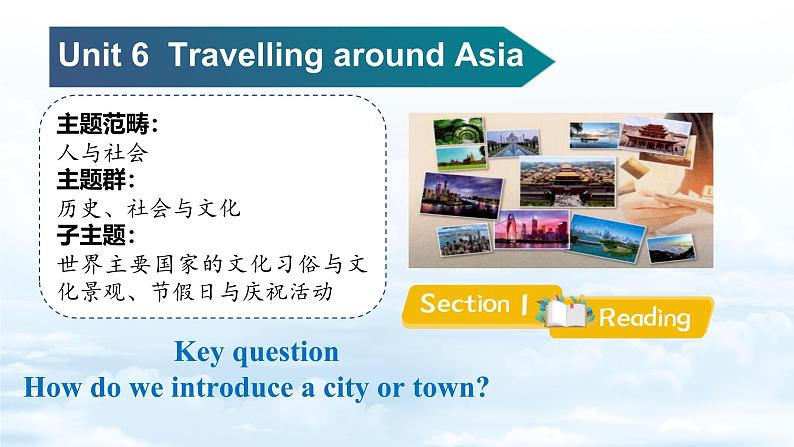 Unit 6 Travelling around Asia

主题范畴:
人与社会
主题群:
历史、社会与文化
子主题:
世界主要国家的文化习俗与文化景观、节假日与庆祝活动

Section 1 Reading

Key question
How do we introduce a city or town?